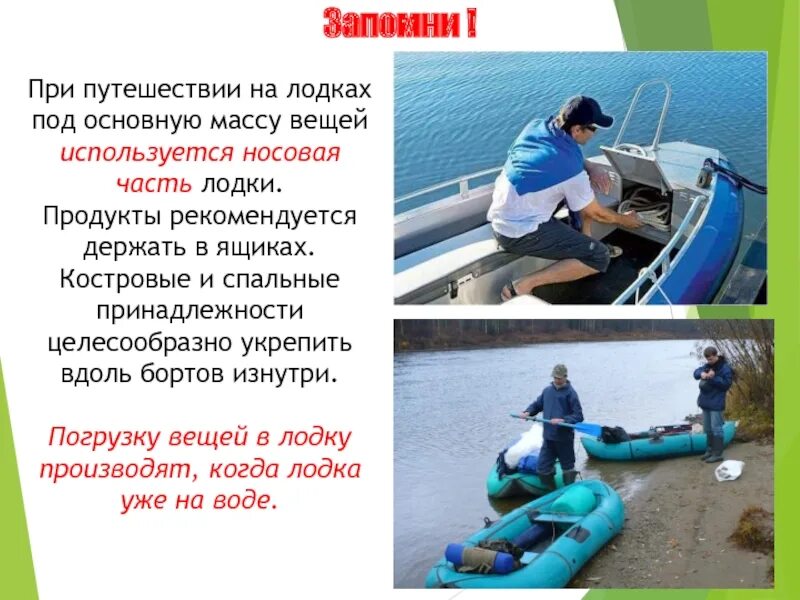 Запомни !

При путешествии на лодках под основную массу вещей используется носовая часть лодки. Продукты рекомендуется держать в ящиках. Костровые и спальные принадлежности целесообразно укрепить вдоль бортов изнутри.

Погрузку вещей в лодку производят, когда лодка уже на воде.